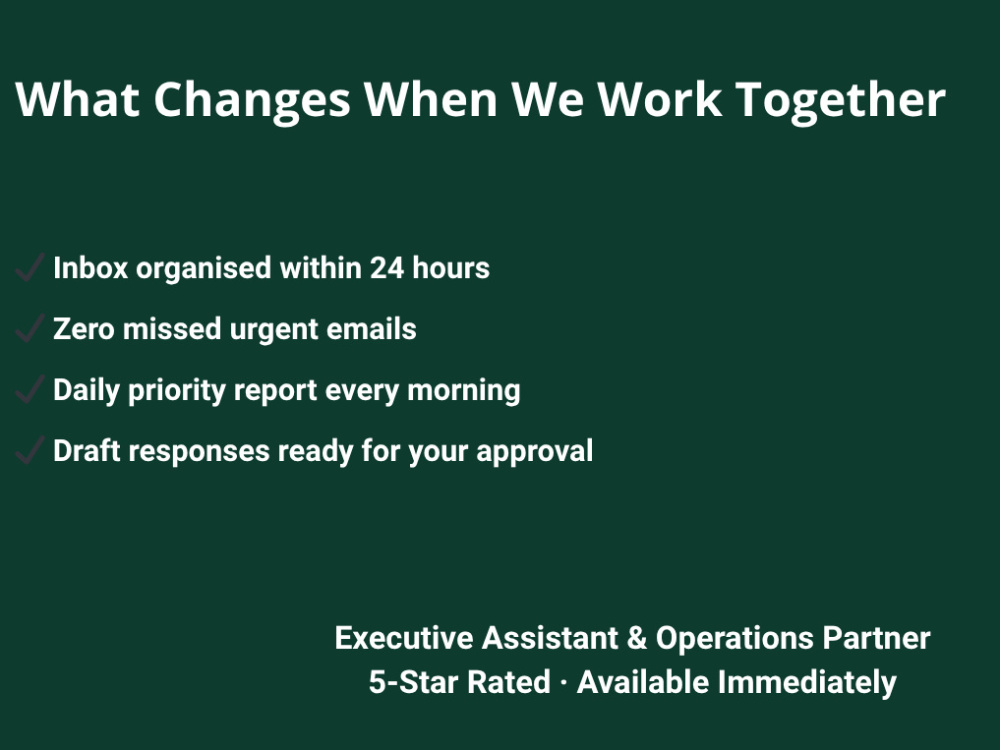 What Changes When We Work Together

✓ Inbox organised within 24 hours
✓ Zero missed urgent emails
✓ Daily priority report every morning
✓ Draft responses ready for your approval

Executive Assistant & Operations Partner
5-Star Rated · Available Immediately